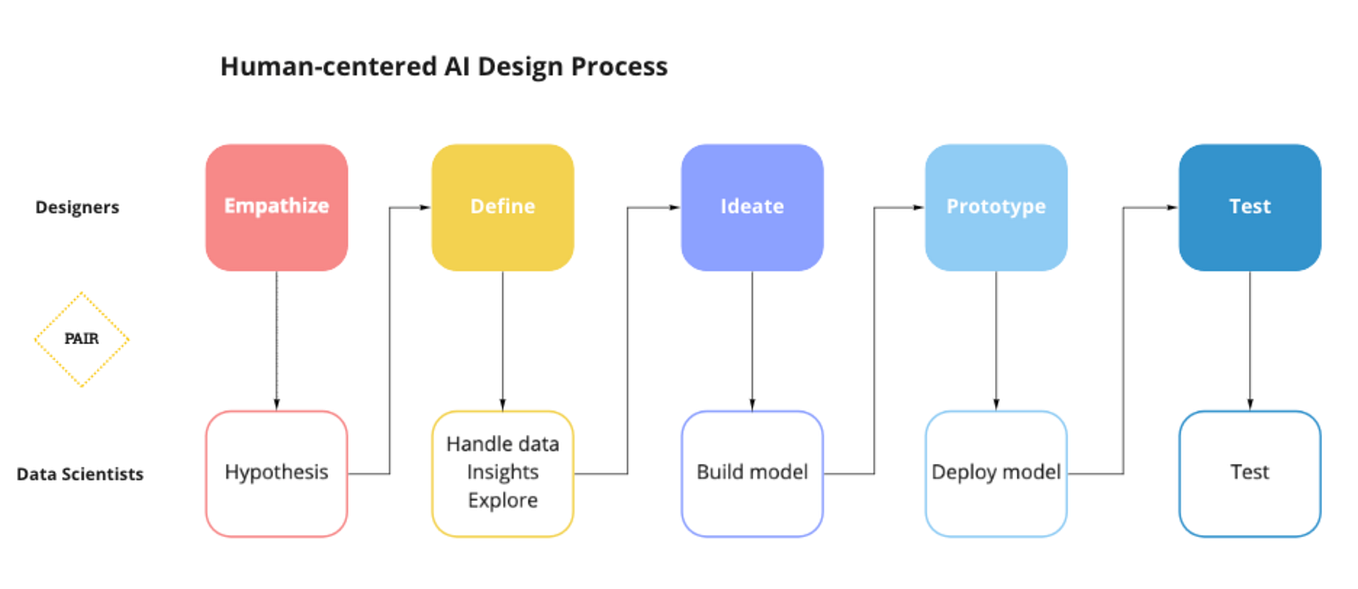 Human-centered AI Design Process

Designers

Empathize

Define

Ideate

Prototype

Test

PAIR

Data Scientists

Hypothesis

Handle data
Insights
Explore

Build model

Deploy model

Test